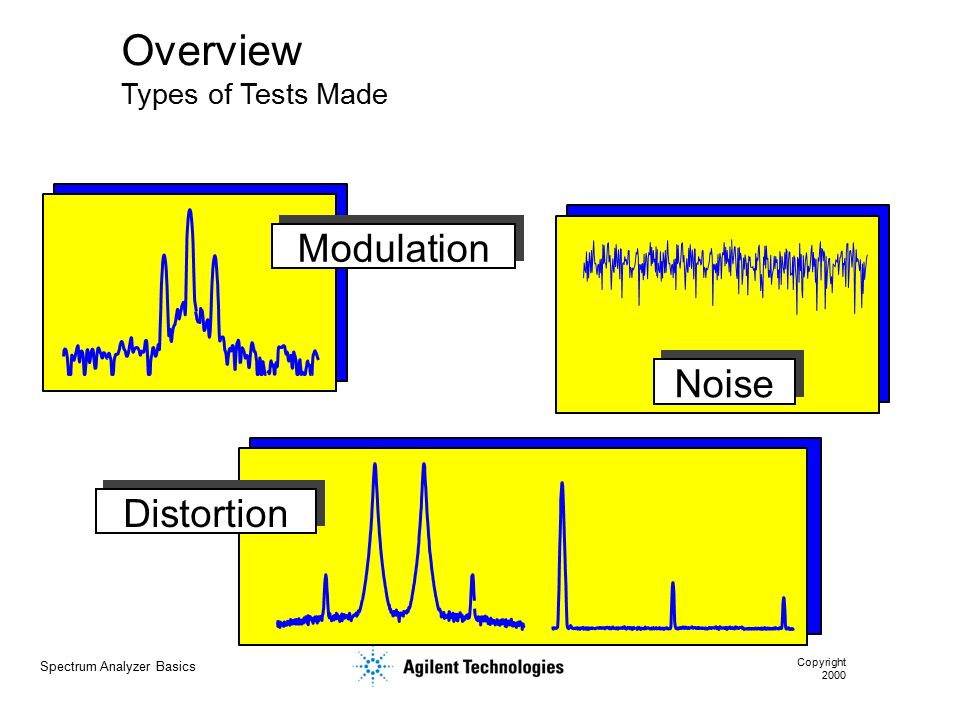 Overview
Types of Tests Made

Modulation

Noise

Distortion

Spectrum Analyzer Basics

Agilent Technologies

Copyright 2000